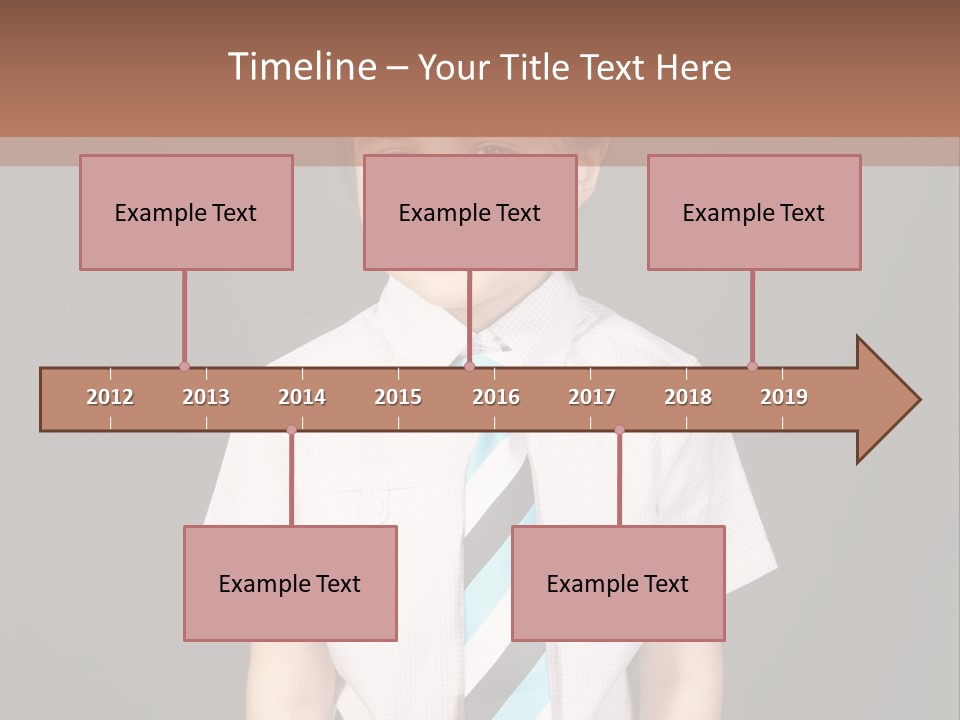 Timeline – Your Title Text Here

Example Text

Example Text

Example Text

2012 2013 2014 2015 2016 2017 2018 2019

Example Text

Example Text